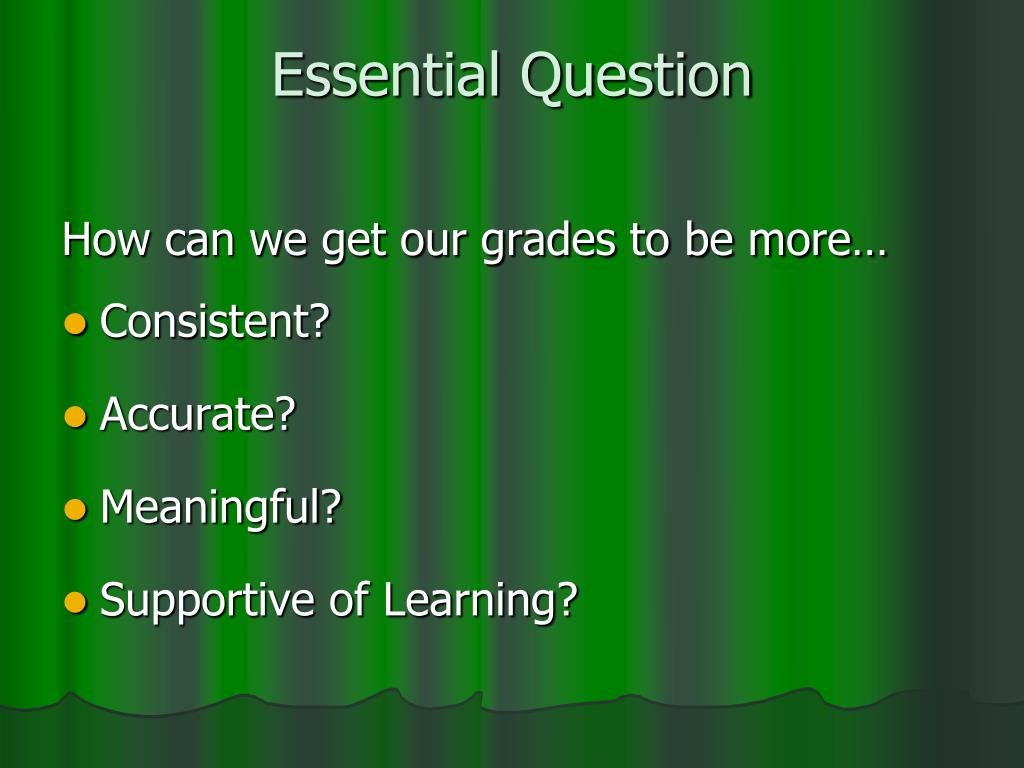 Essential Question

How can we get our grades to be more…

- Consistent?
- Accurate?
- Meaningful?
- Supportive of Learning?